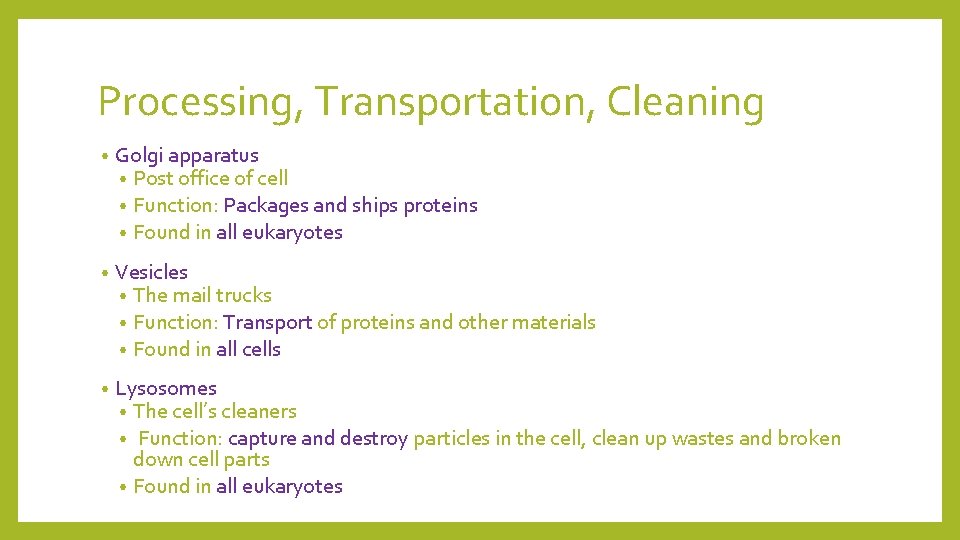 Processing, Transportation, Cleaning

• Golgi apparatus
  • Post office of cell
  • Function: Packages and ships proteins
  • Found in all eukaryotes

• Vesicles
  • The mail trucks
  • Function: Transport of proteins and other materials
  • Found in all cells

• Lysosomes
  • The cell's cleaners
  • Function: capture and destroy particles in the cell, clean up wastes and broken down cell parts
  • Found in all eukaryotes